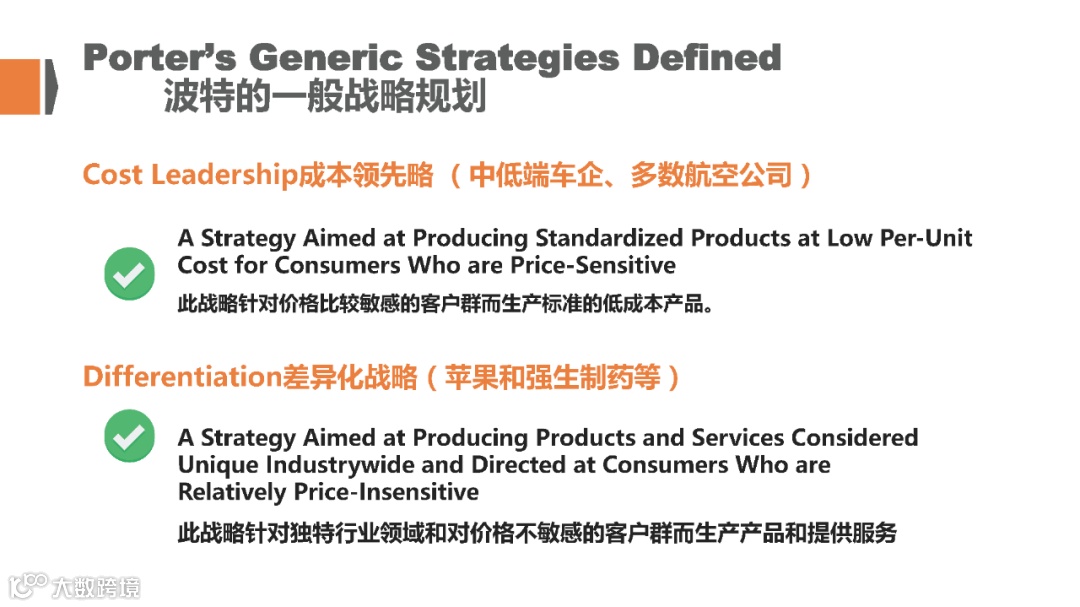 Porter's Generic Strategies Defined
波特的一般战略规划

Cost Leadership成本领先略（中低端车企、多数航空公司）

A Strategy Aimed at Producing Standardized Products at Low Per-Unit Cost for Consumers Who are Price-Sensitive
此战略针对价格比较敏感的客户群而生产标准的低成本产品。

Differentiation差异化战略（苹果和强生制药等）

A Strategy Aimed at Producing Products and Services Considered Unique Industrywide and Directed at Consumers Who are Relatively Price-Insensitive
此战略针对独特行业领域和对价格不敏感的客户群而生产产品和提供服务

大数跨境